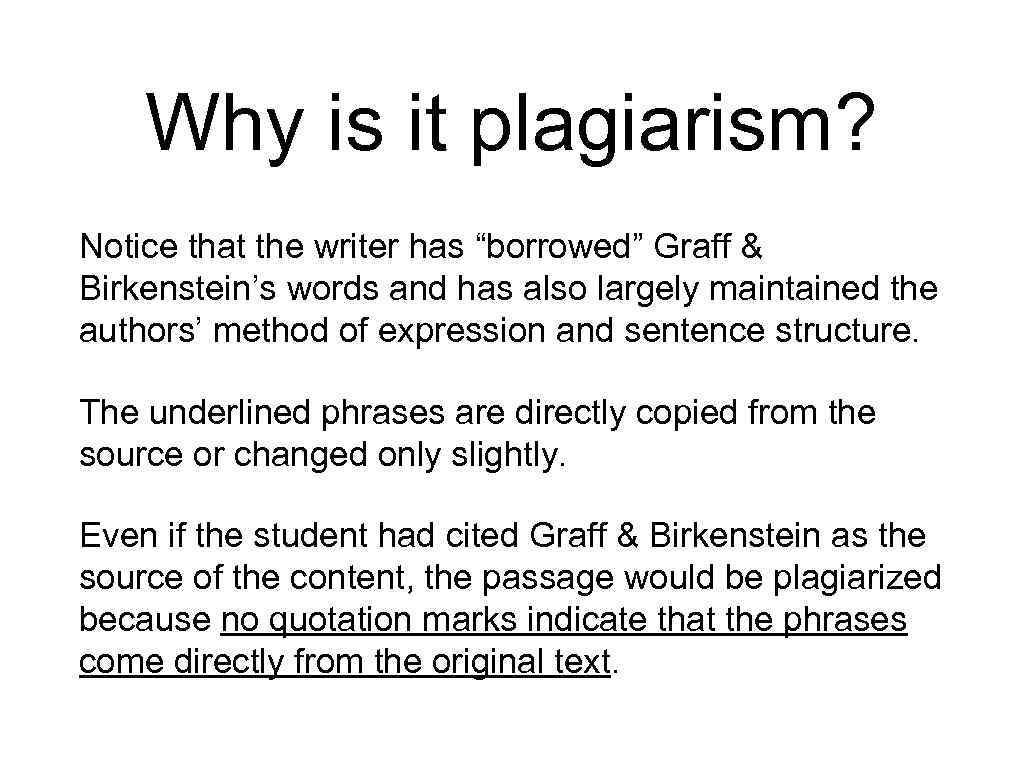 Why is it plagiarism?

Notice that the writer has “borrowed” Graff & Birkenstein’s words and has also largely maintained the authors’ method of expression and sentence structure.

The underlined phrases are directly copied from the source or changed only slightly.

Even if the student had cited Graff & Birkenstein as the source of the content, the passage would be plagiarized because no quotation marks indicate that the phrases come directly from the original text.